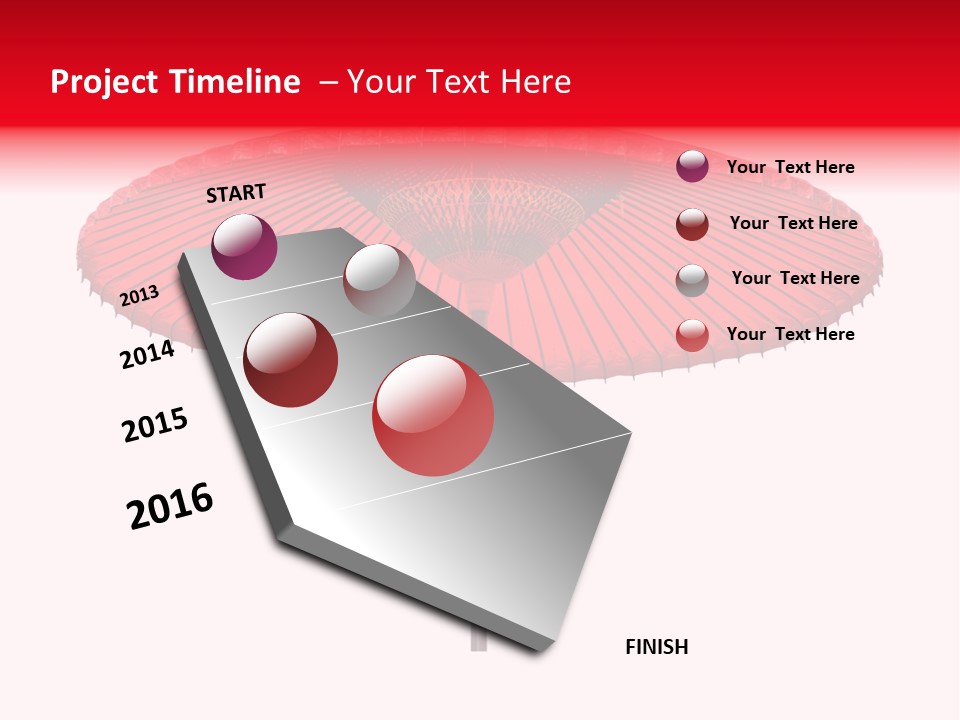 Project Timeline – Your Text Here

START

2013

2014

2015

2016

FINISH

Your Text Here

Your Text Here

Your Text Here

Your Text Here